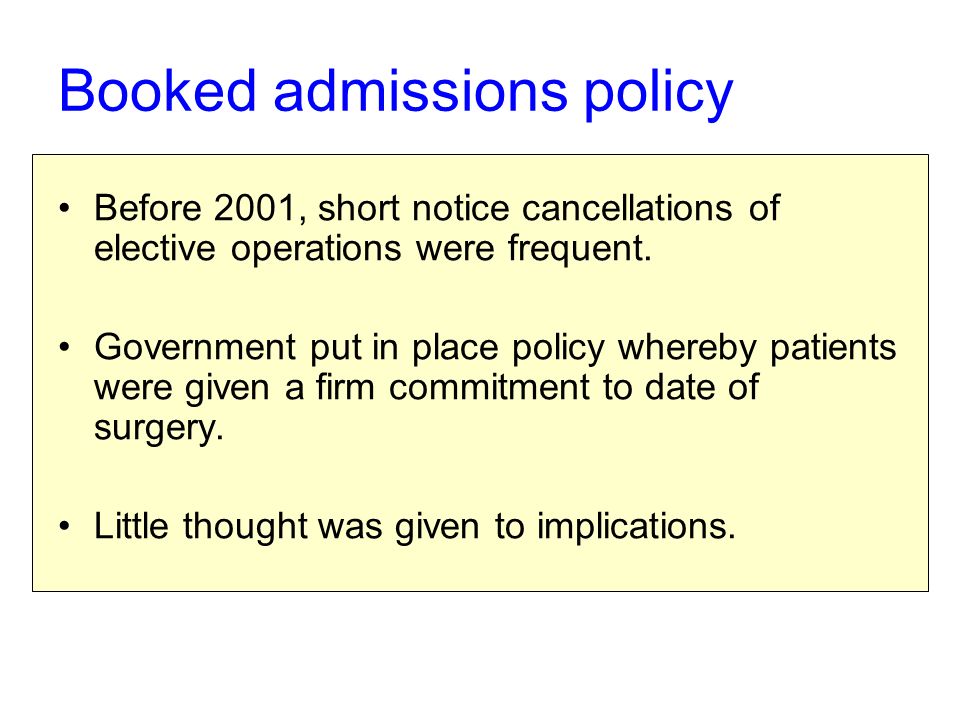 Booked admissions policy

• Before 2001, short notice cancellations of elective operations were frequent.

• Government put in place policy whereby patients were given a firm commitment to date of surgery.

• Little thought was given to implications.